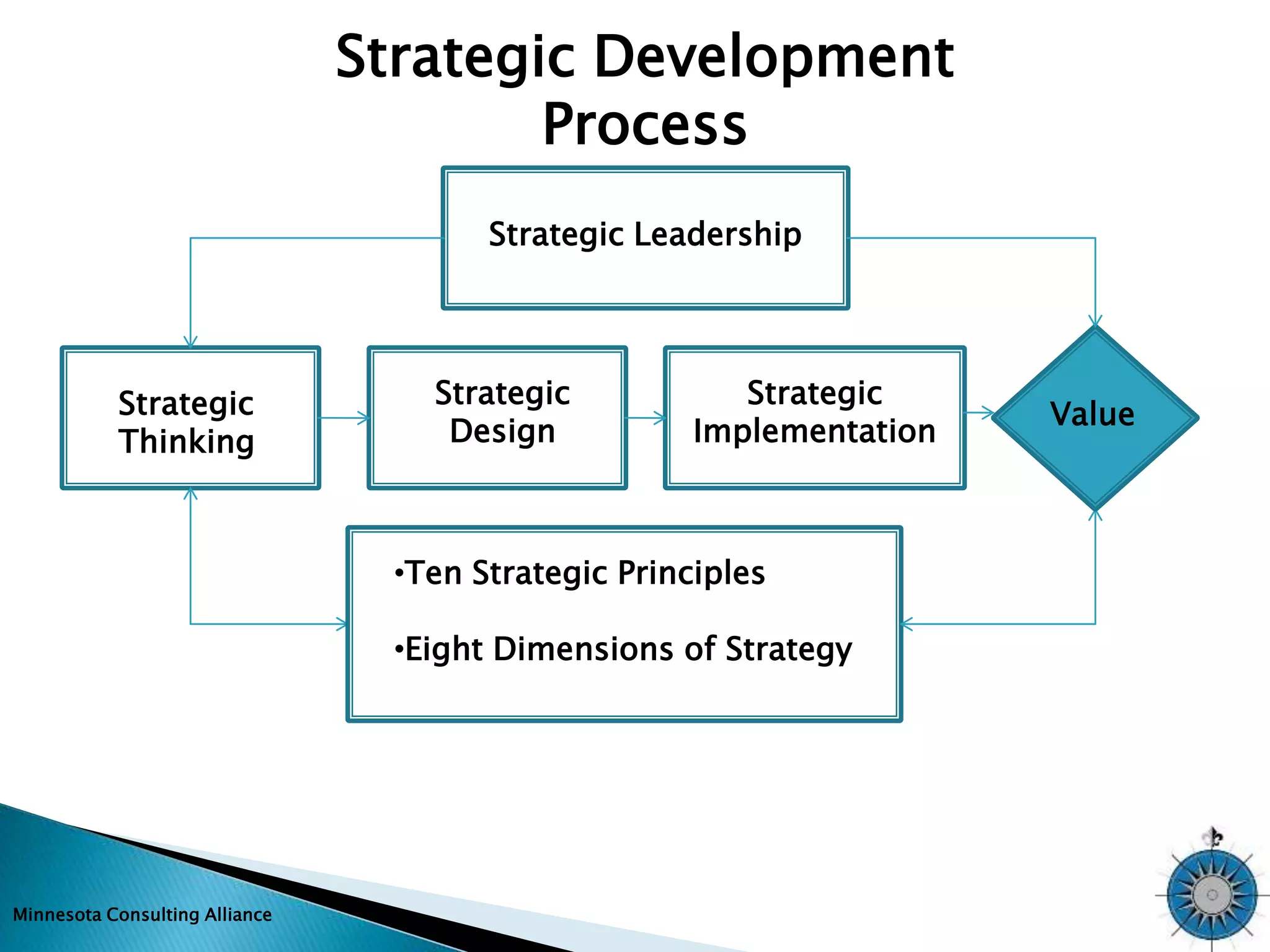 Strategic Development Process

Strategic Leadership

Strategic Thinking

Strategic Design

Strategic Implementation

Value

•Ten Strategic Principles

•Eight Dimensions of Strategy

Minnesota Consulting Alliance